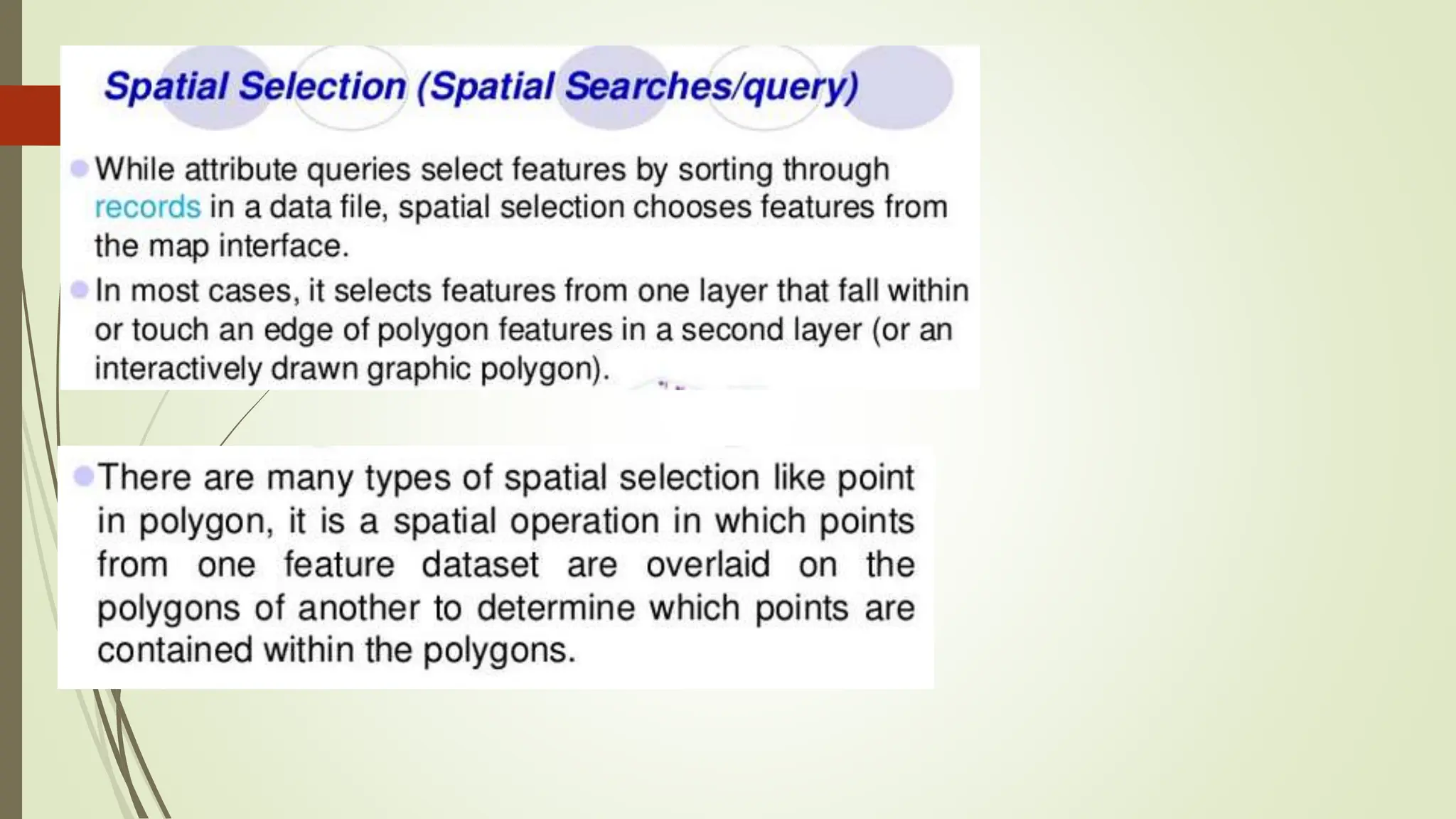 Spatial Selection (Spatial Searches/query)

While attribute queries select features by sorting through records in a data file, spatial selection chooses features from the map interface.

In most cases, it selects features from one layer that fall within or touch an edge of polygon features in a second layer (or an interactively drawn graphic polygon).

There are many types of spatial selection like point in polygon, it is a spatial operation in which points from one feature dataset are overlaid on the polygons of another to determine which points are contained within the polygons.